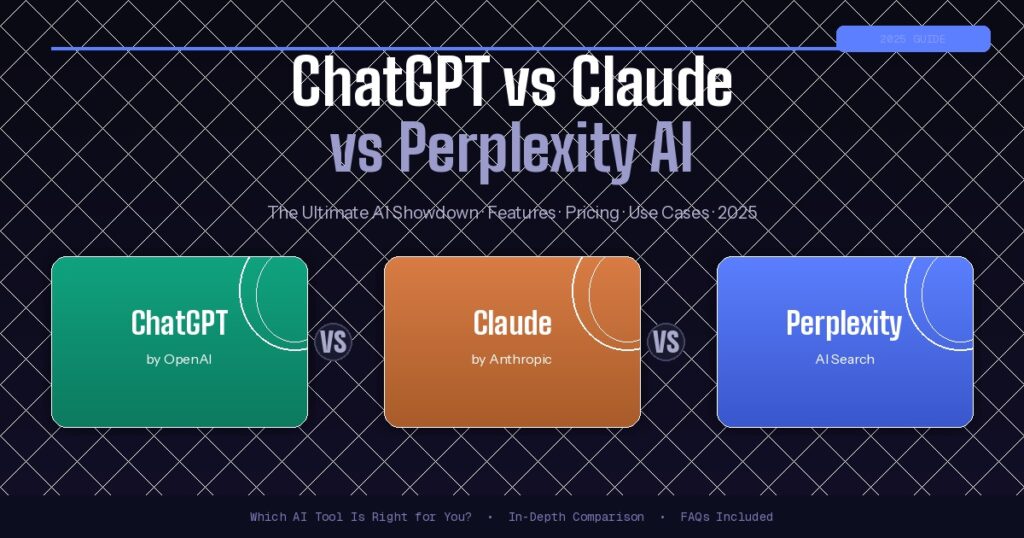 2025 GUIDE

ChatGPT vs Claude vs Perplexity AI

The Ultimate AI Showdown · Features · Pricing · Use Cases · 2025

ChatGPT
by OpenAI

VS

Claude
by Anthropic

VS

Perplexity
AI Search

Which AI Tool Is Right for You? • In-Depth Comparison • FAQs Included